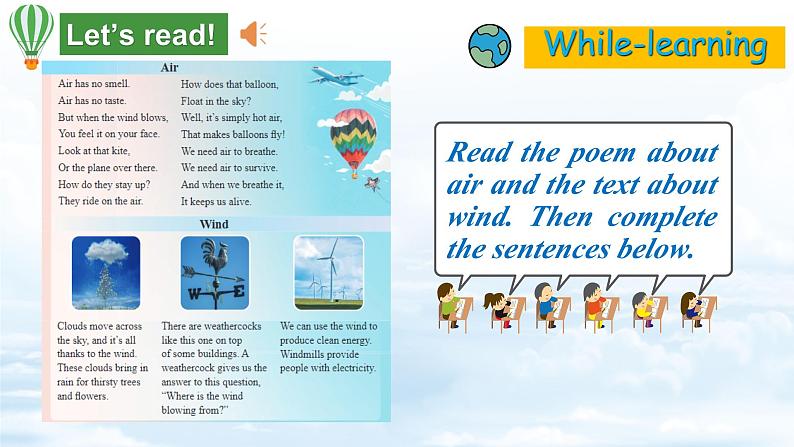 Let's read!

While-learning

Air

Air has no smell.
Air has no taste.
But when the wind blows,
You feel it on your face.
Look at that kite,
Or the plane over there.
How do they stay up?
They ride on the air.

How does that balloon,
Float in the sky?
Well, it's simply hot air,
That makes balloons fly!
We need air to breathe.
We need air to survive.
And when we breathe it,
It keeps us alive.

Wind

W E

Clouds move across the sky, and it's all thanks to the wind. These clouds bring in rain for thirsty trees and flowers.

There are weathercocks like this one on top of some buildings. A weathercock gives us the answer to this question, "Where is the wind blowing from?"

We can use the wind to produce clean energy. Windmills provide people with electricity.

Read the poem about air and the text about wind. Then complete the sentences below.